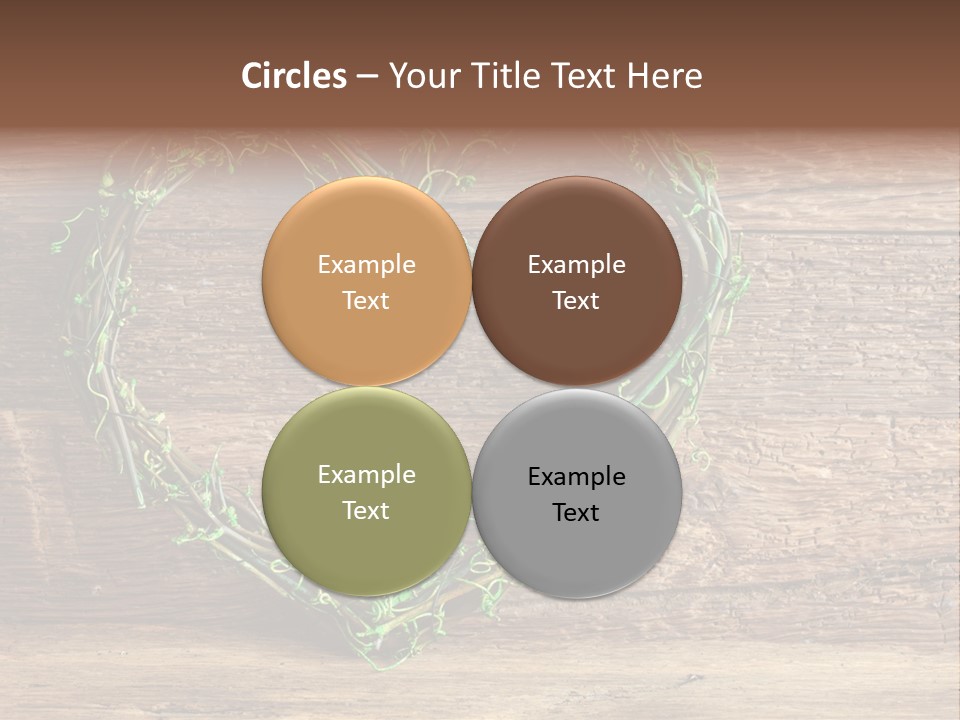 Circles – Your Title Text Here

Example Text

Example Text

Example Text

Example Text